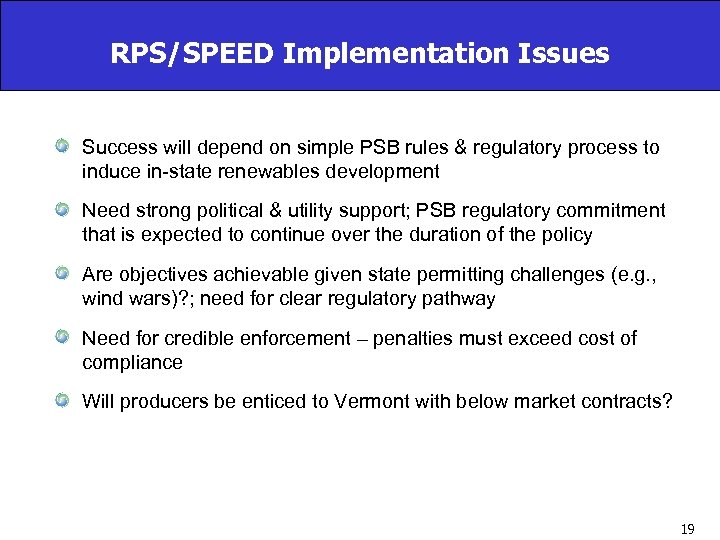 RPS/SPEED Implementation Issues

Success will depend on simple PSB rules & regulatory process to induce in-state renewables development

Need strong political & utility support; PSB regulatory commitment that is expected to continue over the duration of the policy

Are objectives achievable given state permitting challenges (e.g., wind wars)?; need for clear regulatory pathway

Need for credible enforcement – penalties must exceed cost of compliance

Will producers be enticed to Vermont with below market contracts?

19